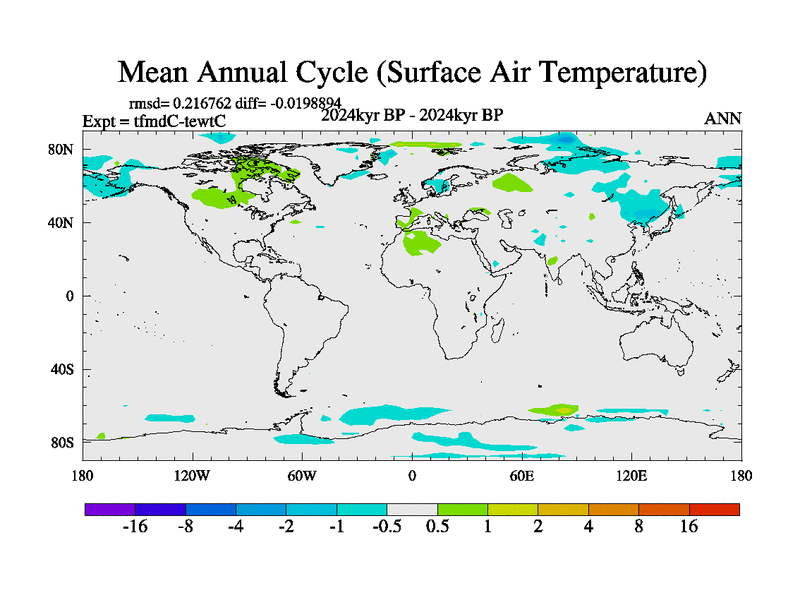 Mean Annual Cycle (Surface Air Temperature)

rmsd= 0.216762 diff= -0.0198894

Expt = tfmdC-tewtC

2024kyr BP - 2024kyr BP

ANN

80N

40N

0

40S

80S

180

120W

60W

0

60E

120E

180

-16 -8 -4 -2 -1 -0.5 0.5 1 2 4 8 16